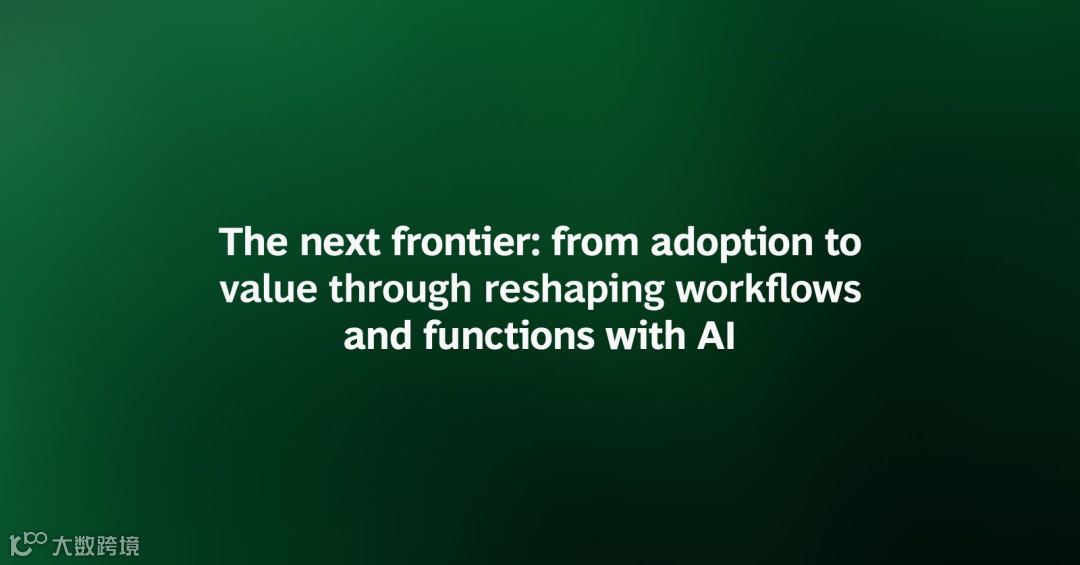 The next frontier: from adoption to value through reshaping workflows and functions with AI

大数跨境